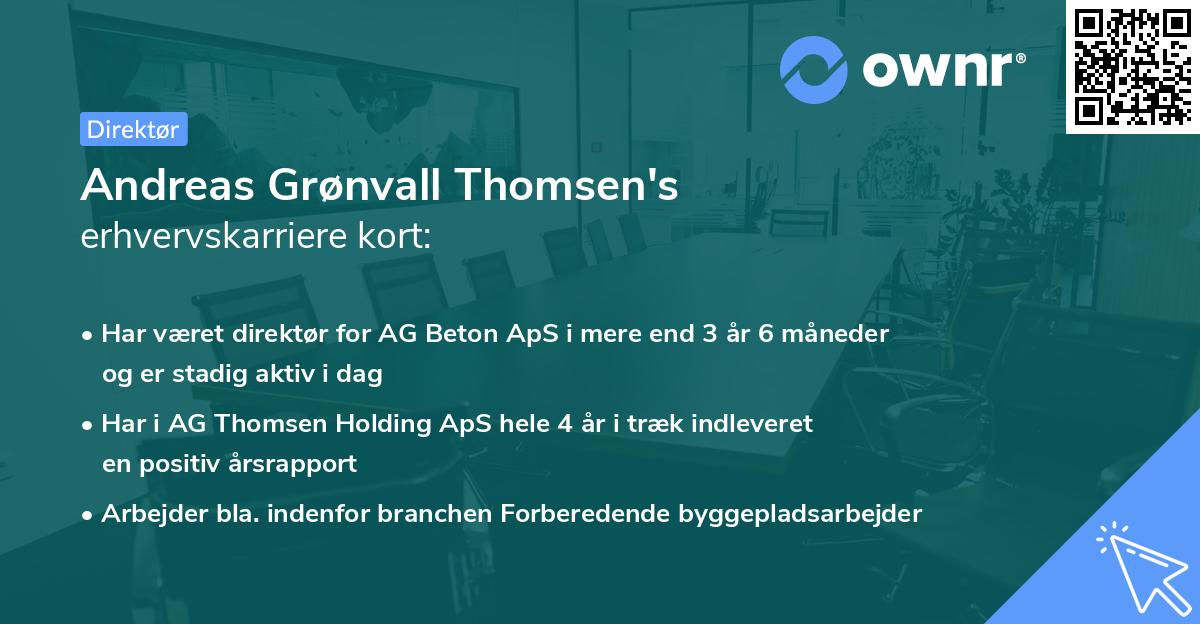 ownr®

Direktør

Andreas Grønvall Thomsen's
erhvervskarriere kort:

• Har været direktør for AG Beton ApS i mere end 3 år 6 måneder og er stadig aktiv i dag

• Har i AG Thomsen Holding ApS hele 4 år i træk indleveret en positiv årsrapport

• Arbejder bla. indenfor branchen Forberedende byggepladsarbejder